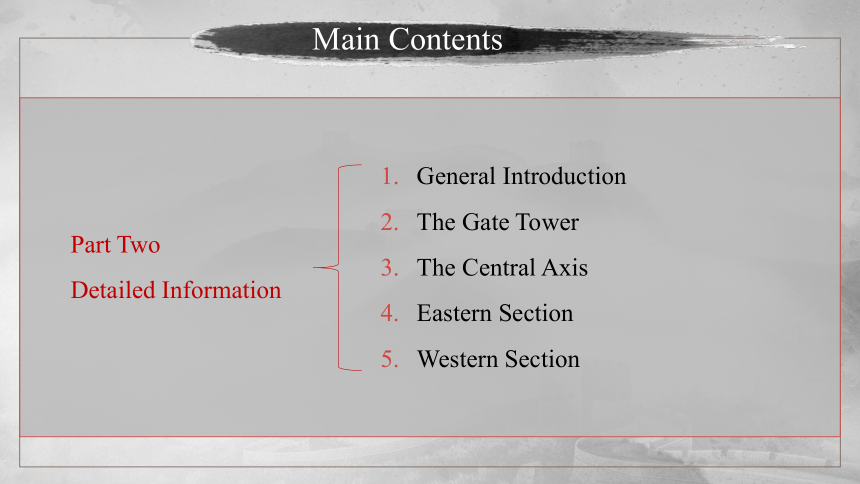 Main Contents

Part Two
Detailed Information

1. General Introduction
2. The Gate Tower
3. The Central Axis
4. Eastern Section
5. Western Section